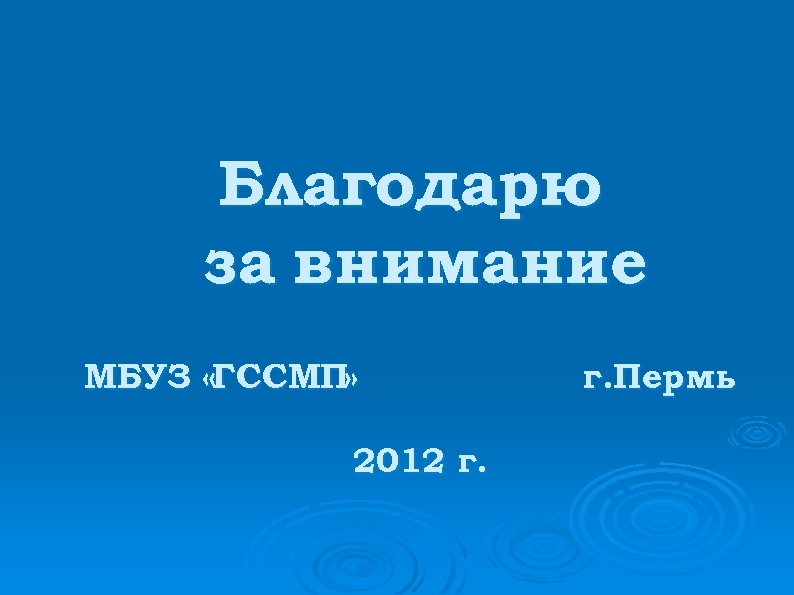 Благодарю
за внимание

МБУЗ «ГССМП» г.Пермь

2012 г.